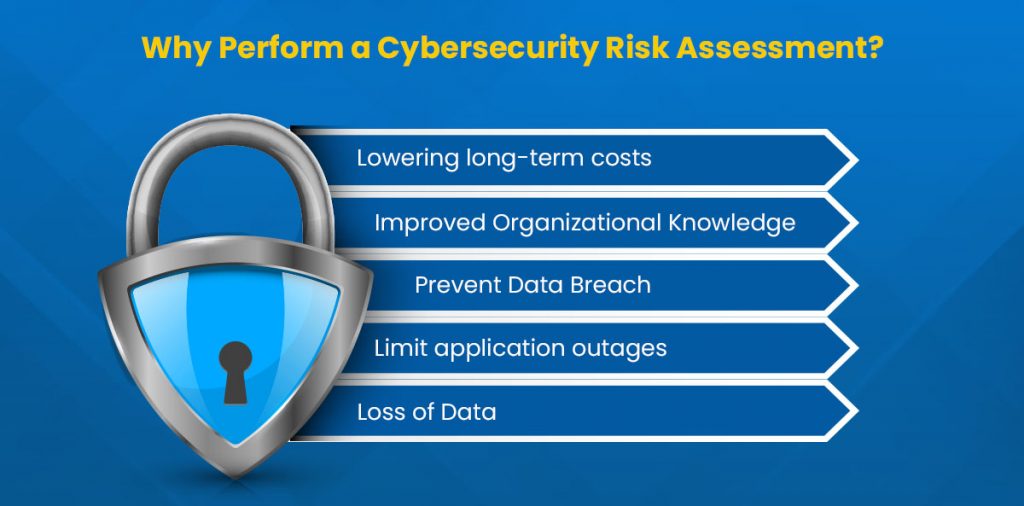 Why Perform a Cybersecurity Risk Assessment?

Lowering long-term costs

Improved Organizational Knowledge

Prevent Data Breach

Limit application outages

Loss of Data